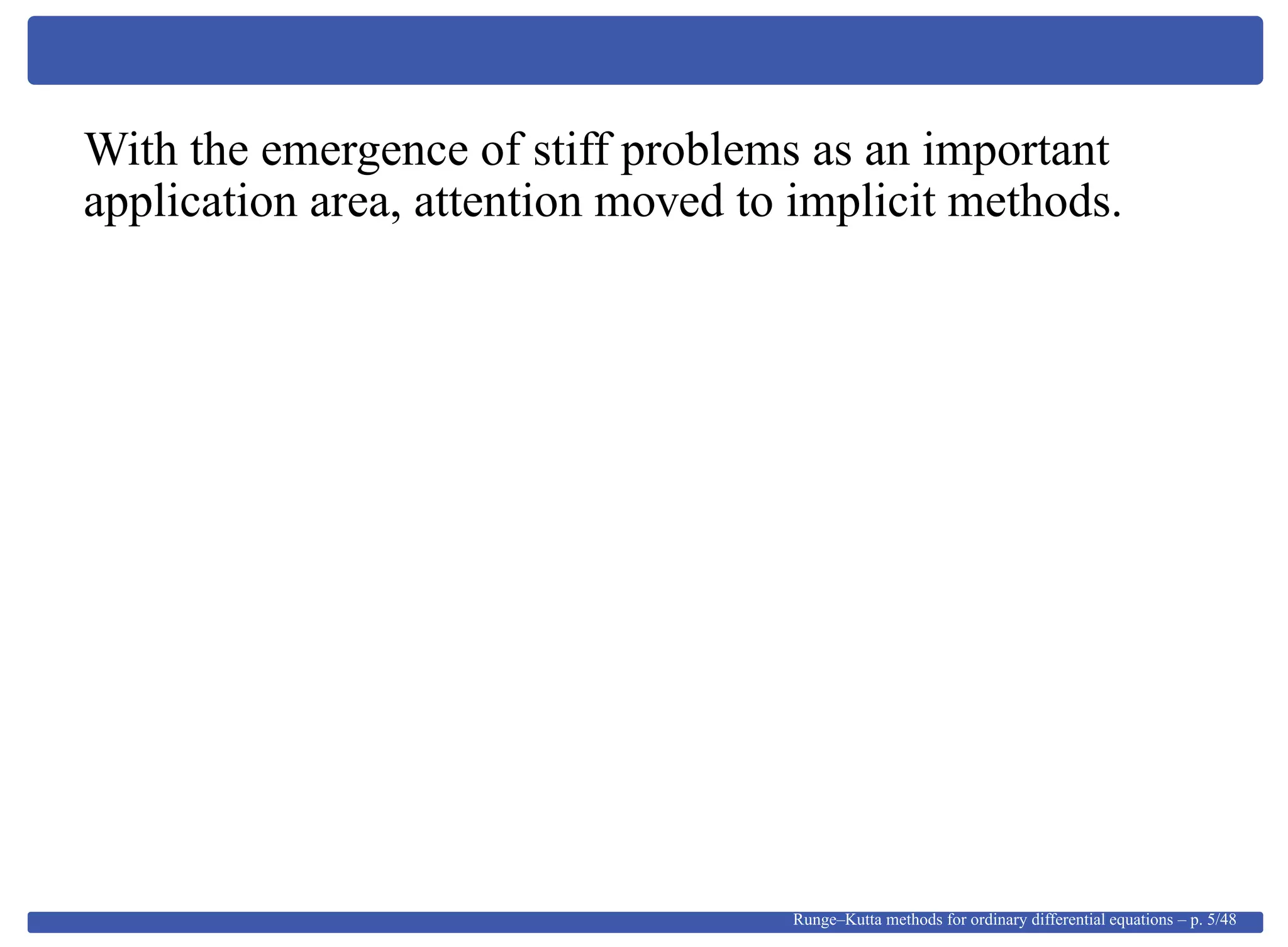 With the emergence of stiff problems as an important application area, attention moved to implicit methods.

Runge–Kutta methods for ordinary differential equations – p. 5/48